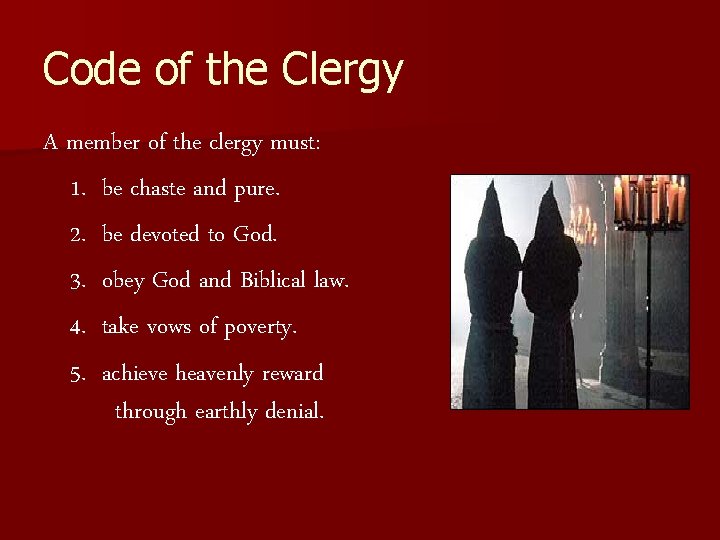 Code of the Clergy

A member of the clergy must:

1. be chaste and pure.
2. be devoted to God.
3. obey God and Biblical law.
4. take vows of poverty.
5. achieve heavenly reward through earthly denial.